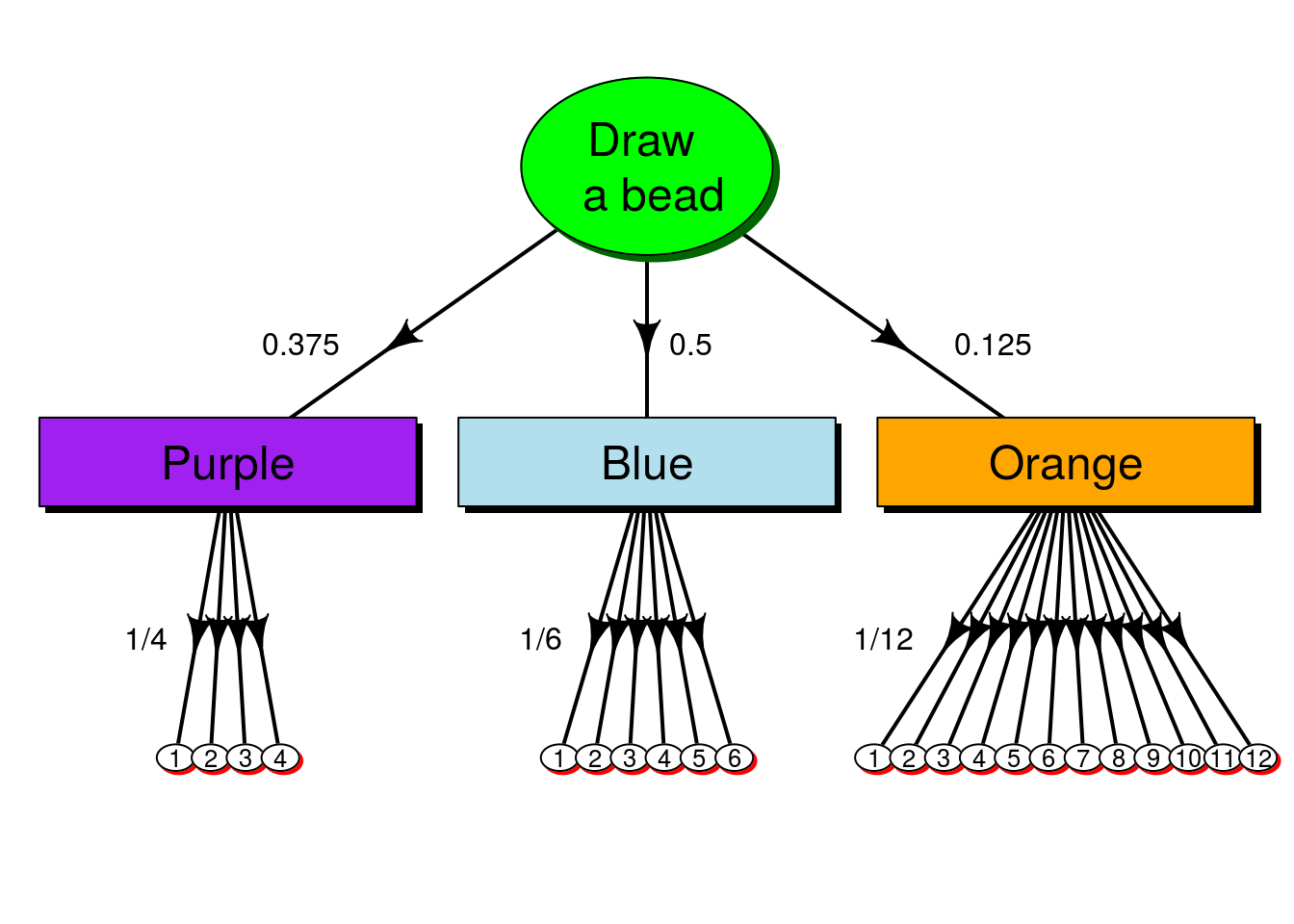 Draw a bead

0.375

0.5

0.125

Purple

Blue

Orange

1/4

1/6

1/12

1 2 3 4

1 2 3 4 5 6

1 2 3 4 5 6 7 8 9 10 11 12